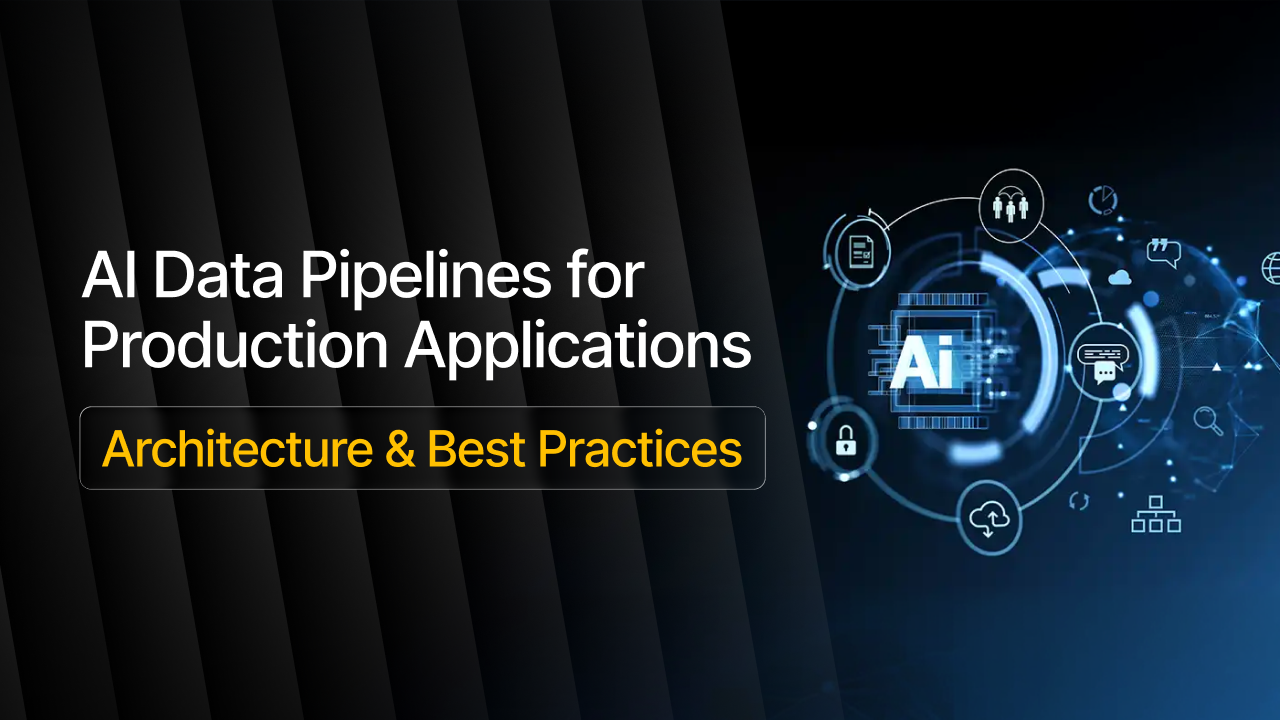 AI Data Pipelines for Production Applications

Architecture & Best Practices

Ai